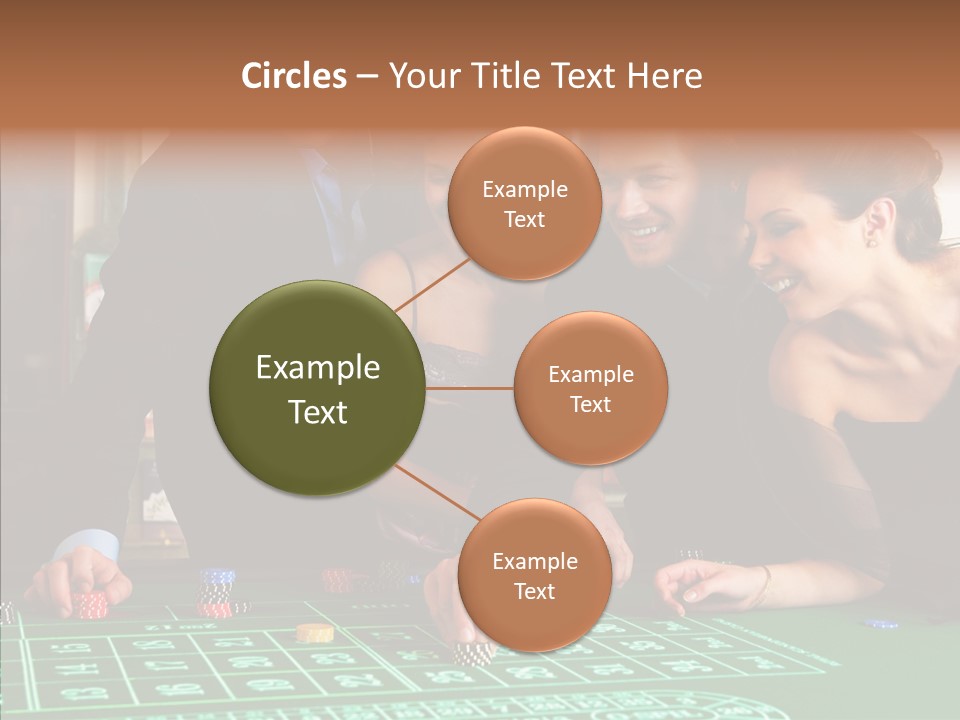 Circles – Your Title Text Here

Example Text

Example Text

Example Text

Example Text